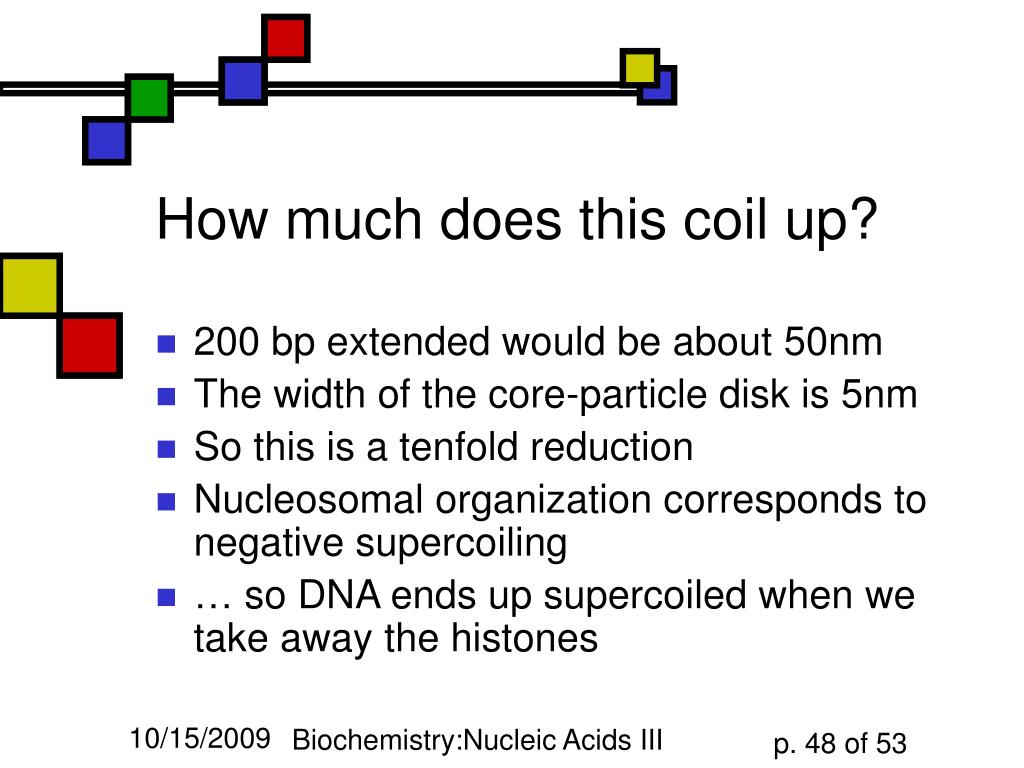 How much does this coil up?

- 200 bp extended would be about 50nm
- The width of the core-particle disk is 5nm
- So this is a tenfold reduction
- Nucleosomal organization corresponds to negative supercoiling
- … so DNA ends up supercoiled when we take away the histones

10/15/2009 Biochemistry:Nucleic Acids III p. 48 of 53